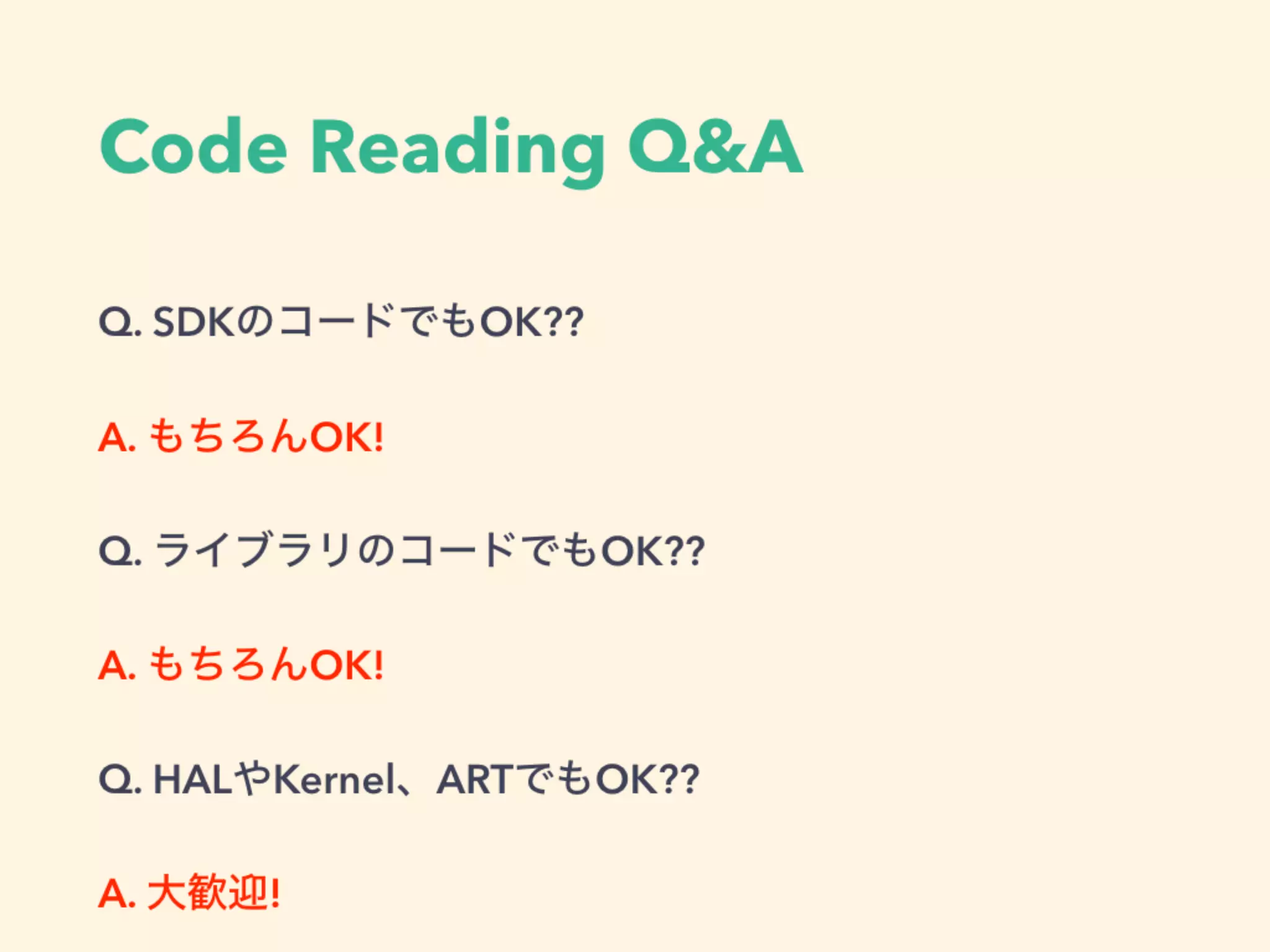 Code Reading Q&A

Q. SDKのコードでもOK??

A. もちろんOK!

Q. ライブラリのコードでもOK??

A. もちろんOK!

Q. HALやKernel、ARTでもOK??

A. 大歓迎!